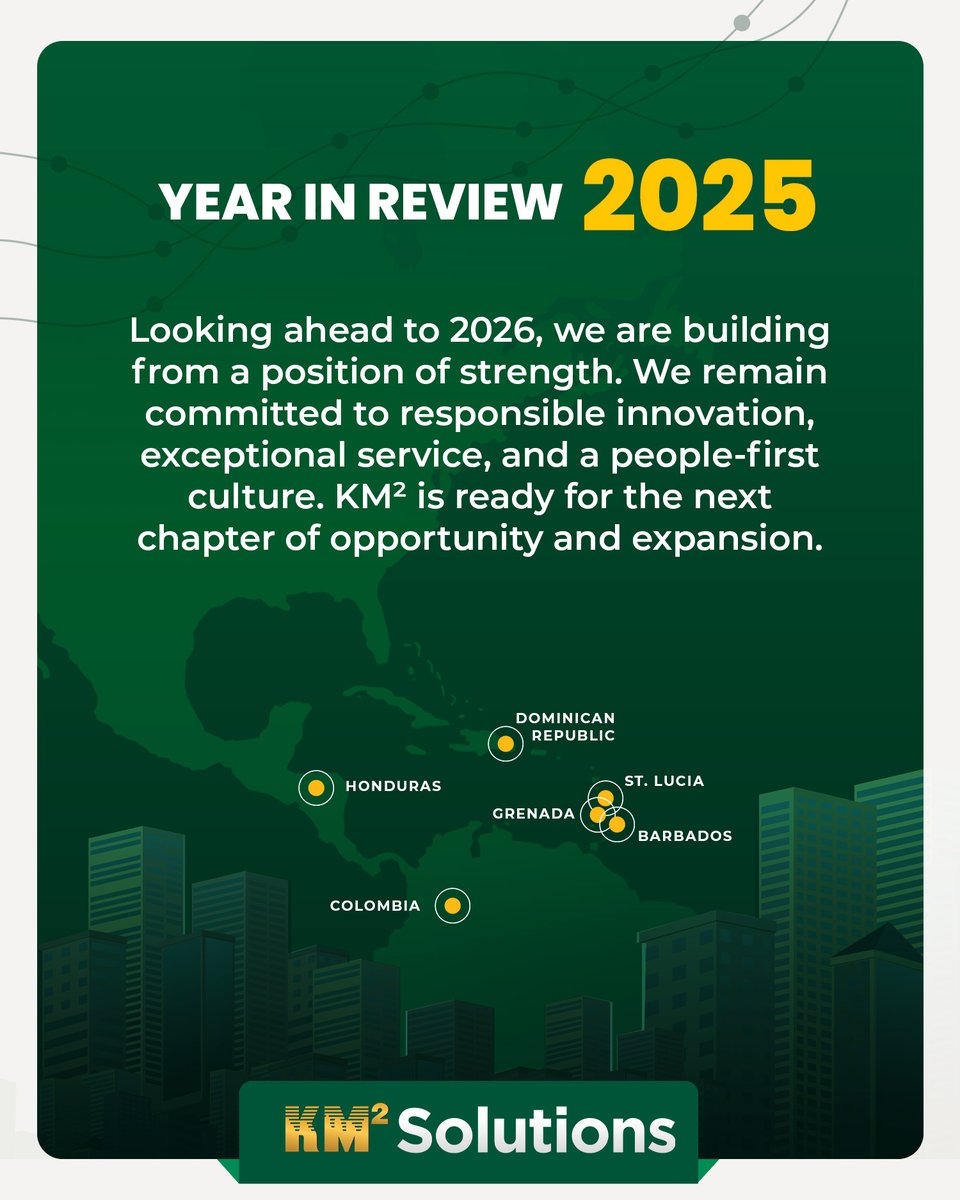 YEAR IN REVIEW 2025

Looking ahead to 2026, we are building from a position of strength. We remain committed to responsible innovation, exceptional service, and a people-first culture. KM² is ready for the next chapter of opportunity and expansion.

DOMINICAN REPUBLIC

HONDURAS

ST. LUCIA

GRENADA

BARBADOS

COLOMBIA

KM² Solutions